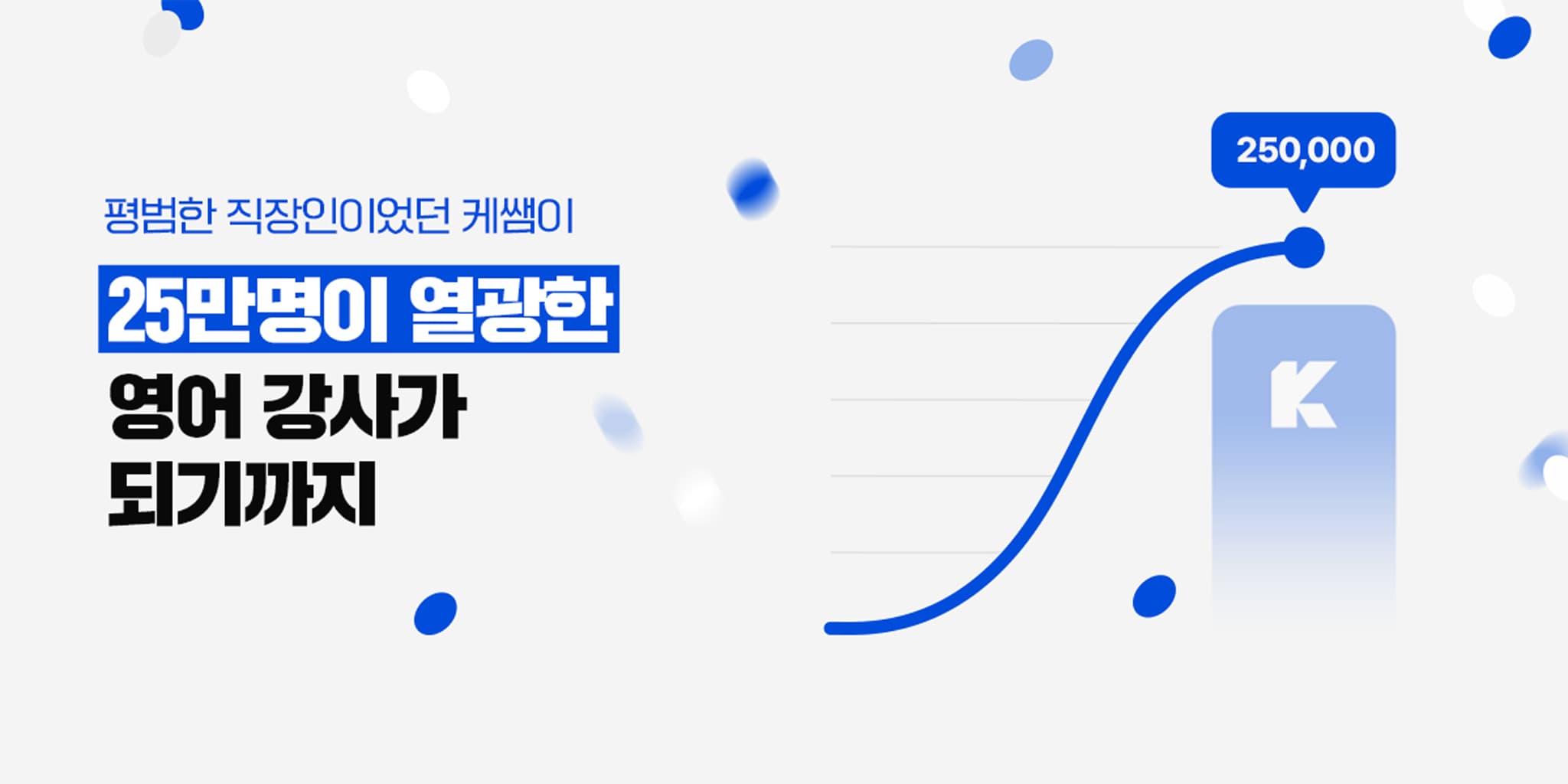 평범한 직장인이었던 케쌤이

25만명이 열광한

영어 강사가

되기까지

250,000

K